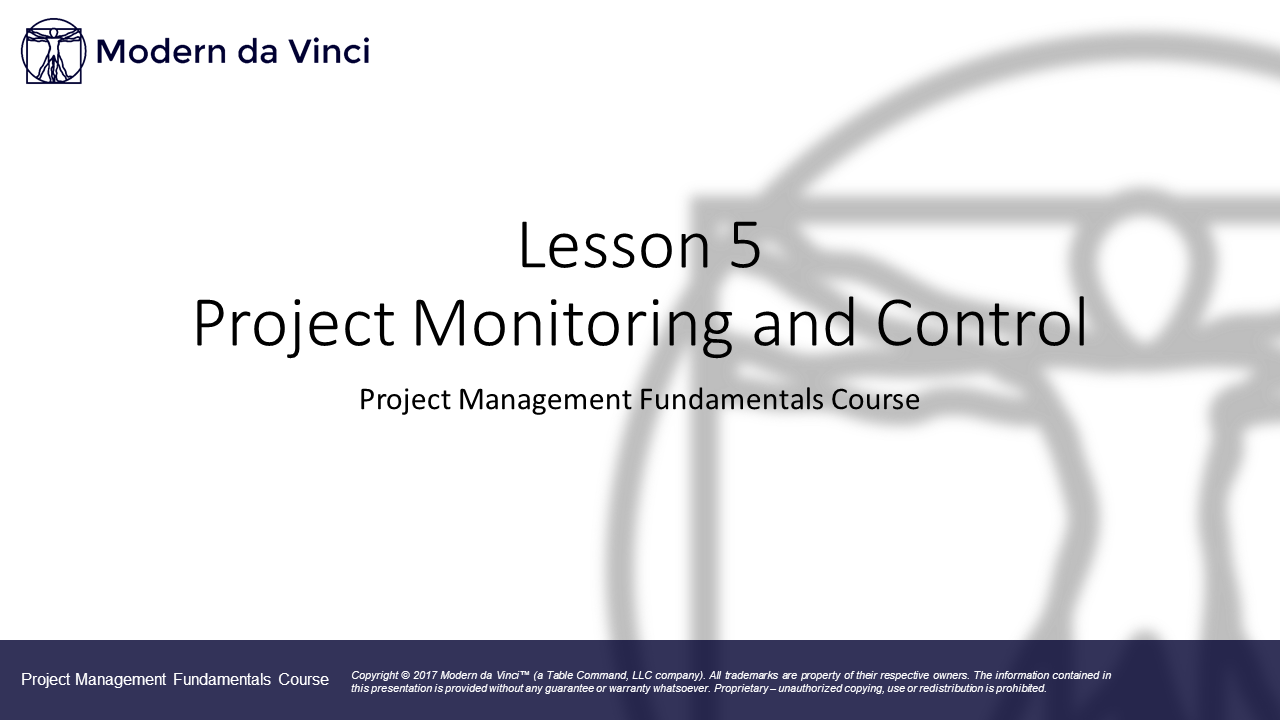 Modern da Vinci

Lesson 5
Project Monitoring and Control

Project Management Fundamentals Course

Project Management Fundamentals Course

Copyright © 2017 Modern da Vinci™ (a Table Command, LLC company). All trademarks are property of their respective owners. The information contained in this presentation is provided without any guarantee or warranty whatsoever. Proprietary – unauthorized copying, use or redistribution is prohibited.